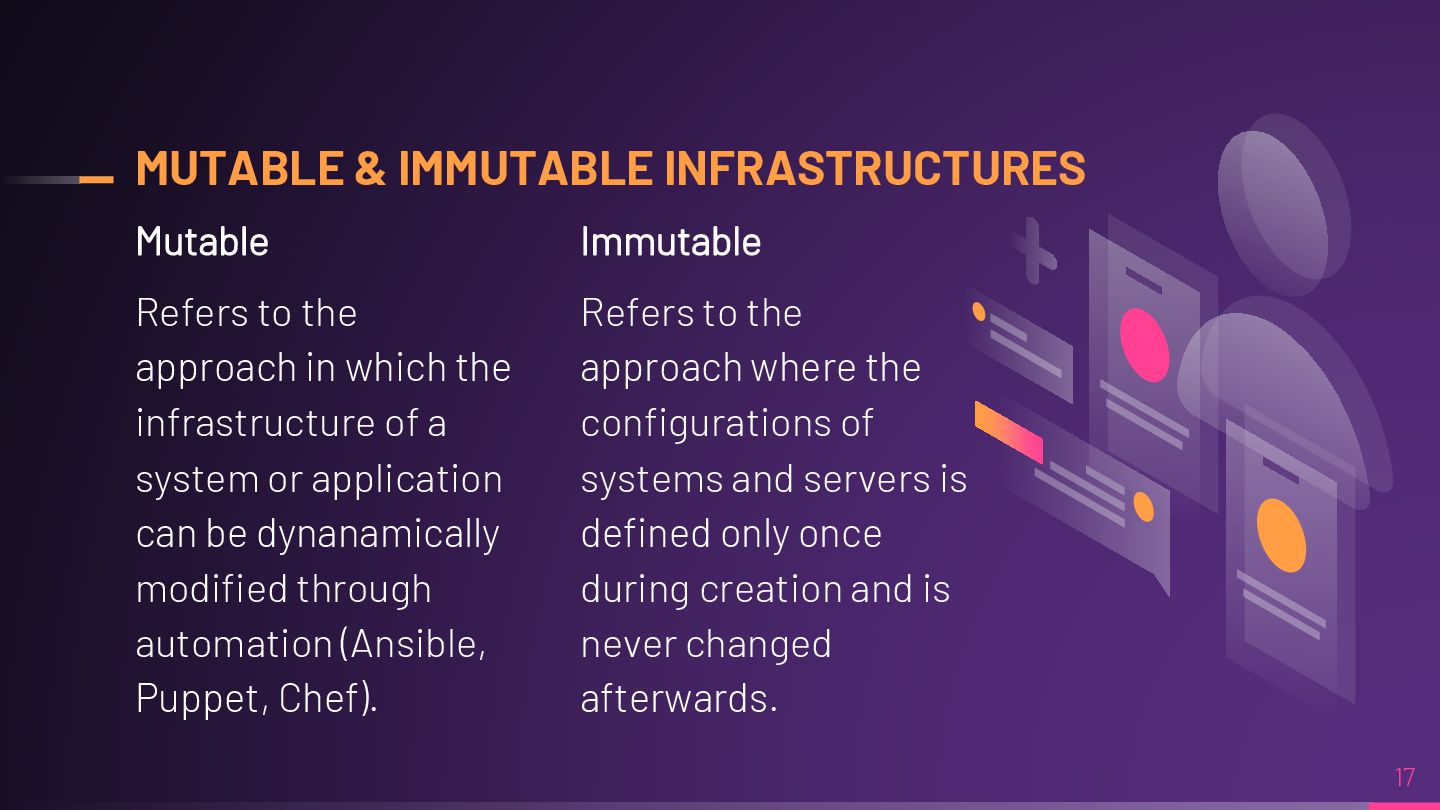 MUTABLE & IMMUTABLE INFRASTRUCTURES

Mutable

Refers to the approach in which the infrastructure of a system or application can be dynanamically modified through automation (Ansible, Puppet, Chef).

Immutable

Refers to the approach where the configurations of systems and servers is defined only once during creation and is never changed afterwards.

17